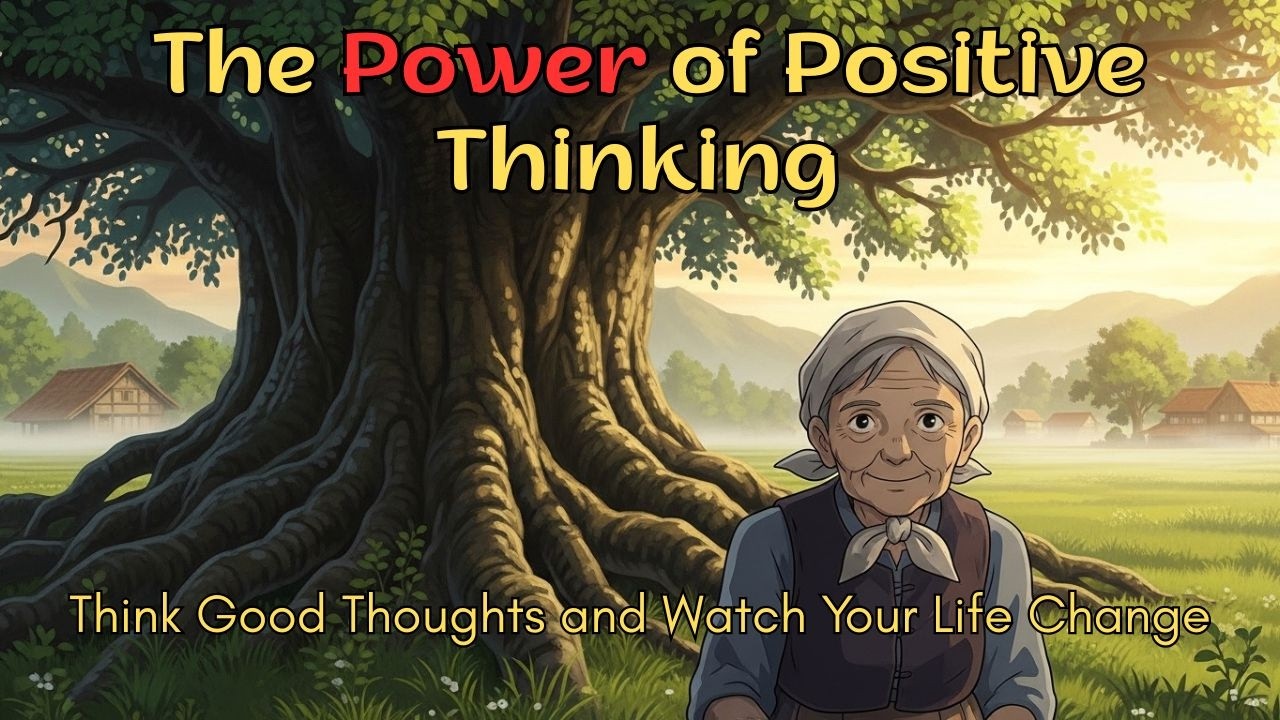 The Power of Positive Thinking

Think Good Thoughts and Watch Your Life Change